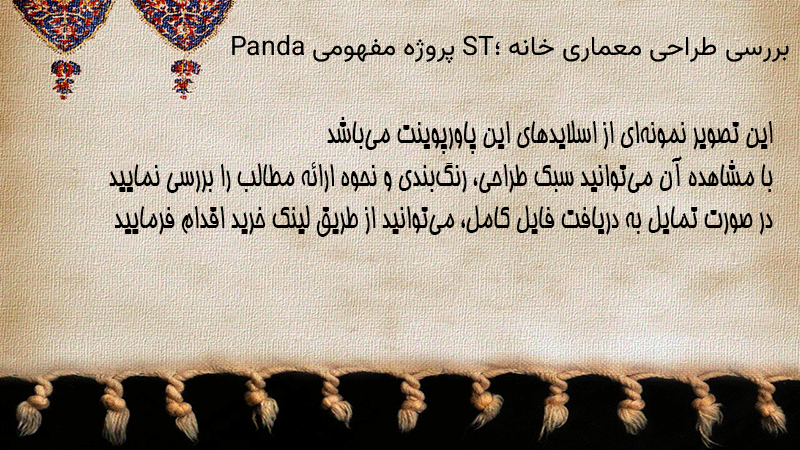 بررسی طراحی معماری خانه ST؛ پروژه مفهومی Panda

این تصویر نمونه‌ای از اسلایدهای این پاورپوینت می‌باشد
با مشاهده آن می‌توانید سبک طراحی، رنگ‌بندی و نحوه ارائه مطالب را بررسی نمایید
در صورت تمایل به دریافت فایل کامل، می‌توانید از طریق لینک خرید اقدام فرمایید